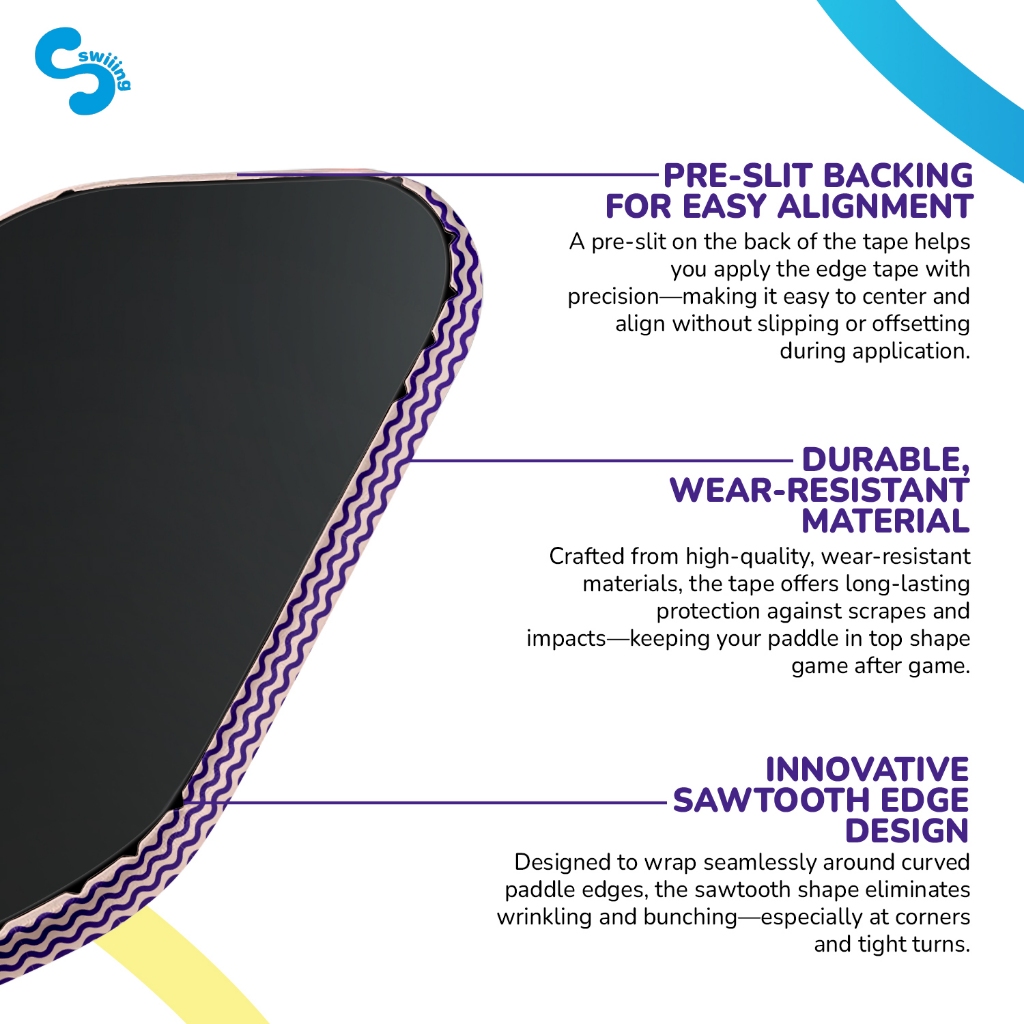 swiiing

PRE-SLIT BACKING FOR EASY ALIGNMENT

A pre-slit on the back of the tape helps you apply the edge tape with precision—making it easy to center and align without slipping or offsetting during application.

DURABLE, WEAR-RESISTANT MATERIAL

Crafted from high-quality, wear-resistant materials, the tape offers long-lasting protection against scrapes and impacts—keeping your paddle in top shape game after game.

INNOVATIVE SAWTOOTH EDGE DESIGN

Designed to wrap seamlessly around curved paddle edges, the sawtooth shape eliminates wrinkling and bunching—especially at corners and tight turns.